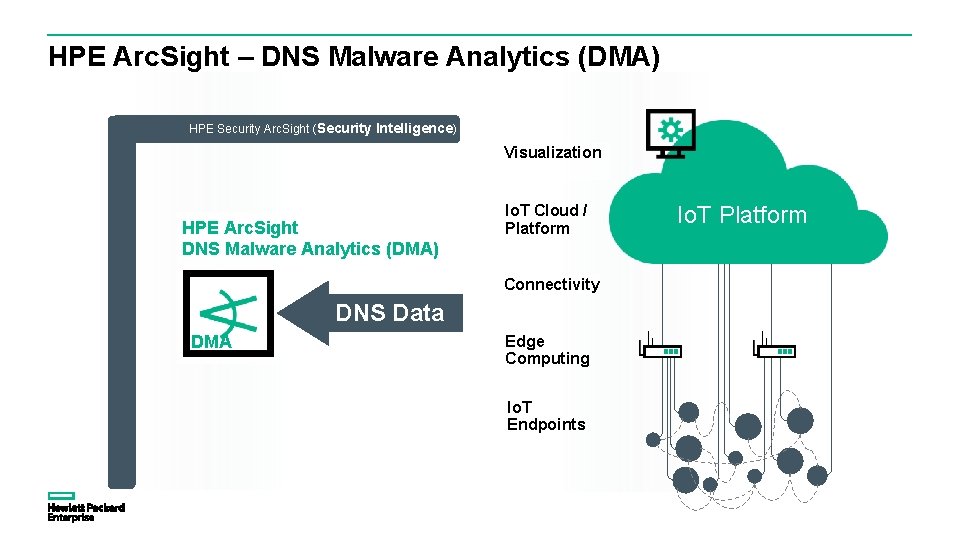 HPE ArcSight – DNS Malware Analytics (DMA)

HPE Security ArcSight (Security Intelligence)

HPE ArcSight
DNS Malware Analytics (DMA)

DMA

DNS Data

Visualization

IoT Cloud / Platform

Connectivity

Edge Computing

IoT Endpoints

IoT Platform

Hewlett Packard Enterprise